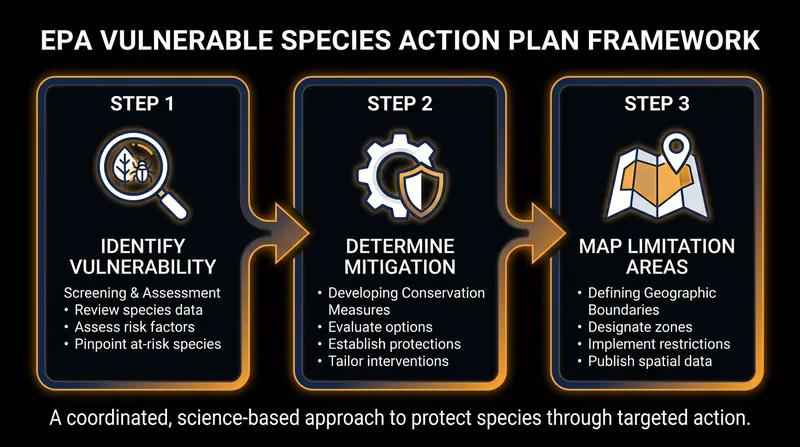 EPA VULNERABLE SPECIES ACTION PLAN FRAMEWORK

STEP 1

IDENTIFY VULNERABILITY

Screening & Assessment
• Review species data
• Assess risk factors
• Pinpoint at-risk species

STEP 2

DETERMINE MITIGATION

• Developing Conservation Measures
• Evaluate options
• Establish protections
• Tailor interventions

STEP 3

MAP LIMITATION AREAS

• Defining Geographic Boundaries
• Designate zones
• Implement restrictions
• Publish spatial data

A coordinated, science-based approach to protect species through targeted action.